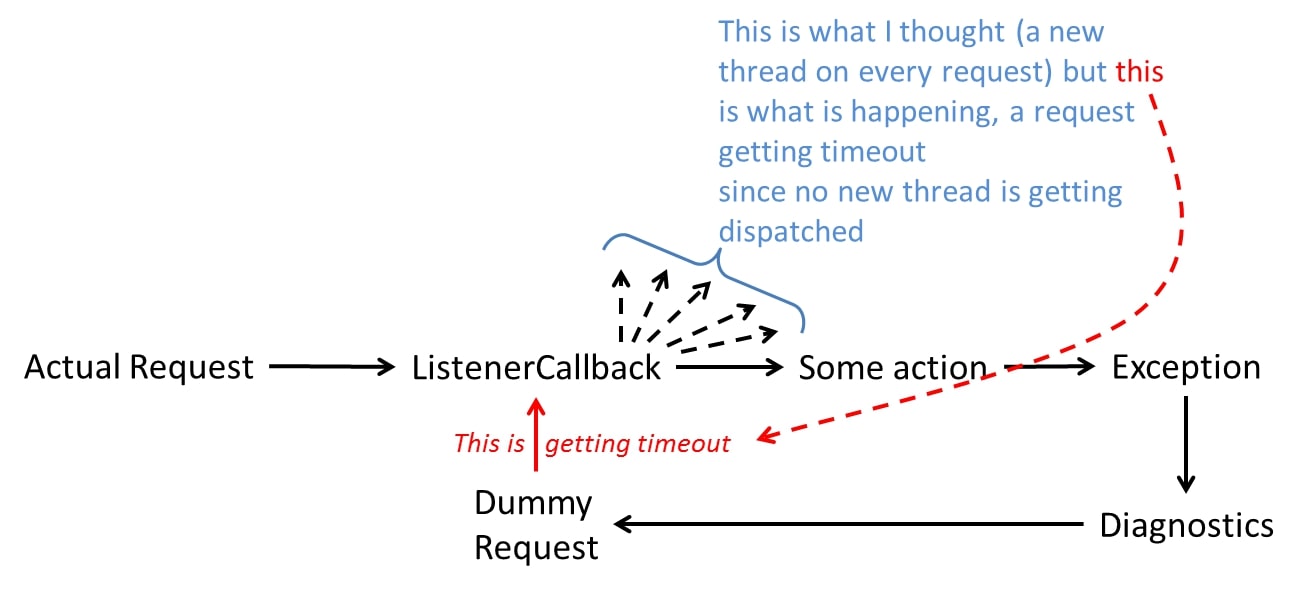 This is what I thought (a new thread on every request) but this is what is happening, a request getting timeout
since no new thread is getting dispatched

Actual Request

ListenerCallback

Some action

Exception

This is getting timeout

Dummy Request

Diagnostics